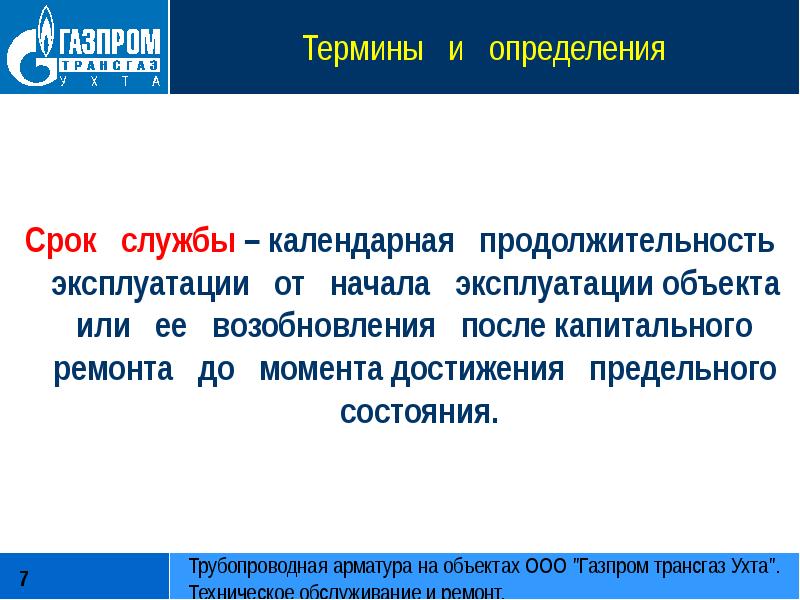 ГАЗПРОМ
ТРАНСГАЗ
УХТА

Термины и определения

Срок службы – календарная продолжительность эксплуатации от начала эксплуатации объекта или ее возобновления после капитального ремонта до момента достижения предельного состояния.

7

Трубопроводная арматура на объектах ООО "Газпром трансгаз Ухта". Техническое обслуживание и ремонт.